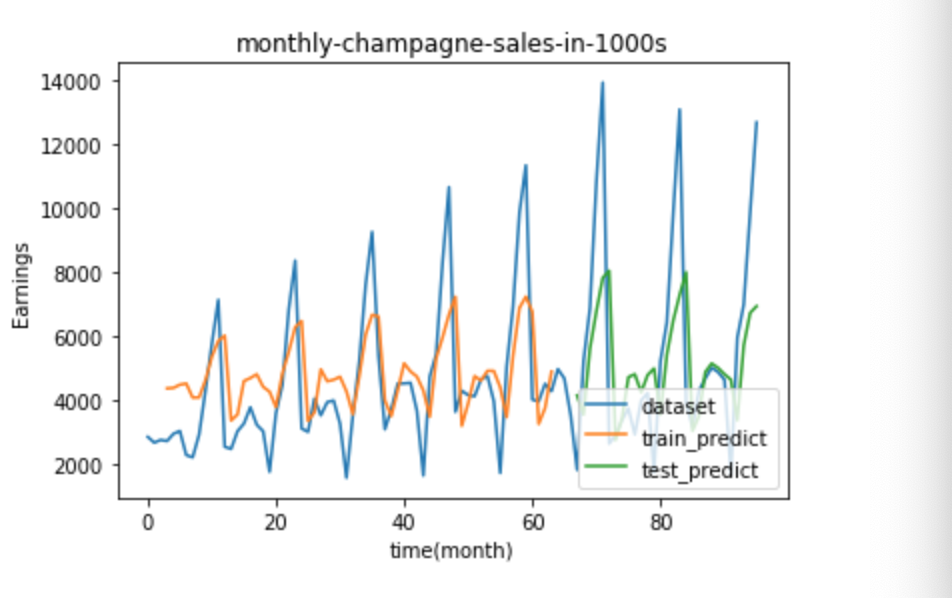 monthly-champagne-sales-in-1000s

Earnings

14000
12000
10000
8000
6000
4000
2000

0
20
40
60
80

time(month)

dataset
train_predict
test_predict